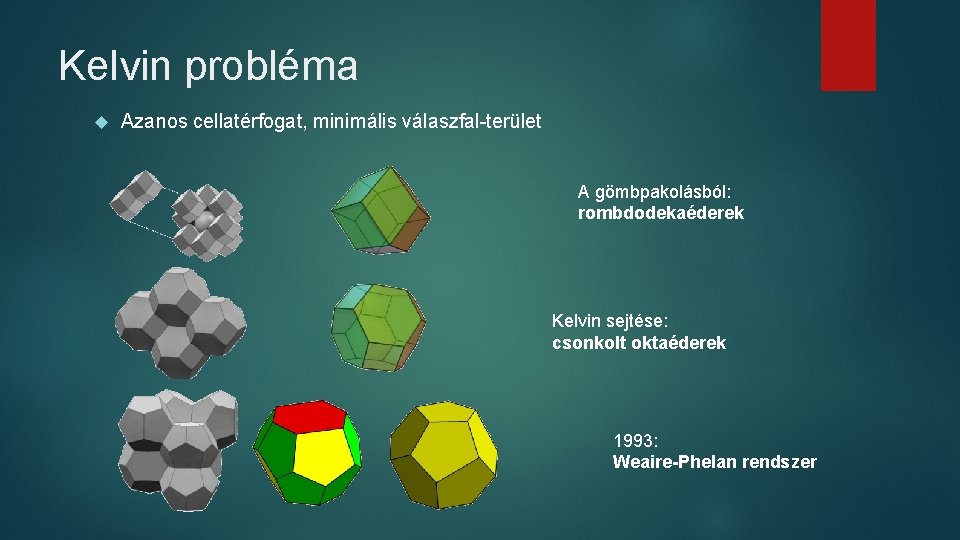 Kelvin probléma

Azanos cellatérfogat, minimális válaszfal-terület

A gömbpakolásból:
rombdodekaéderek

Kelvin sejtése:
csonkolt oktaéderek

1993:
Weaire-Phelan rendszer